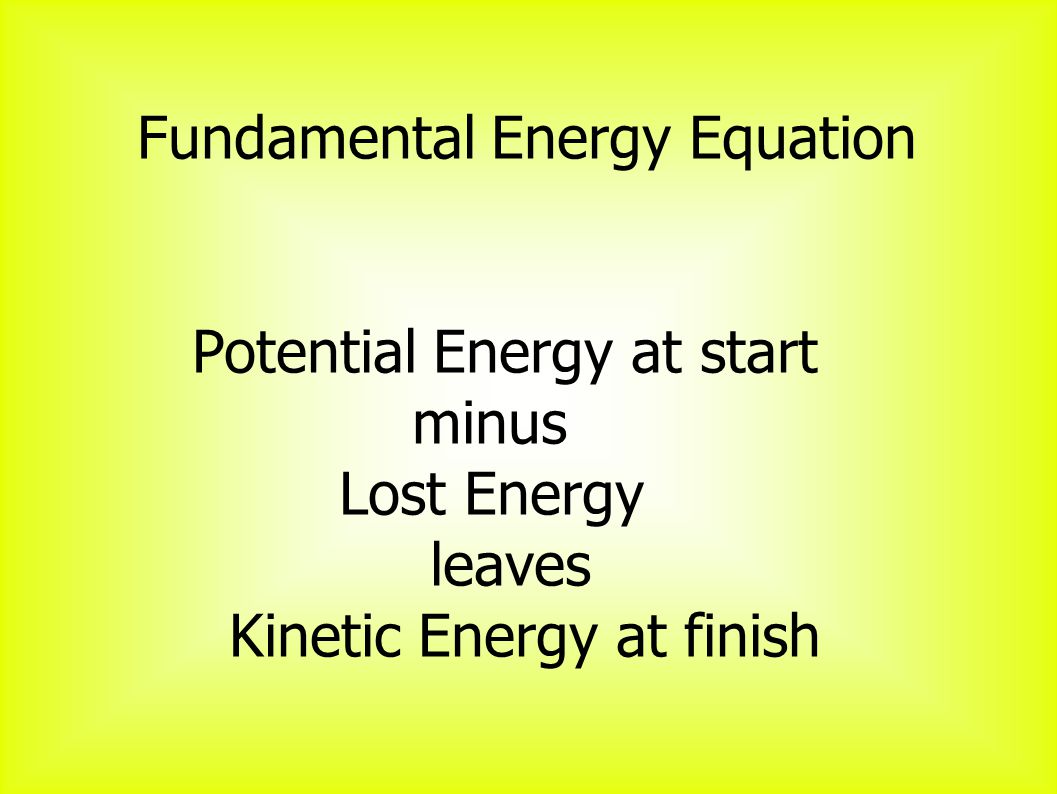 Fundamental Energy Equation

Potential Energy at start
minus
Lost Energy
leaves
Kinetic Energy at finish